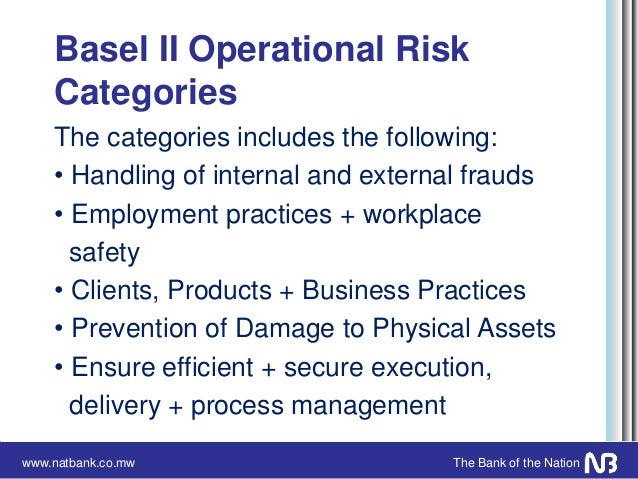 Basel II Operational Risk Categories

The categories includes the following:

• Handling of internal and external frauds
• Employment practices + workplace safety
• Clients, Products + Business Practices
• Prevention of Damage to Physical Assets
• Ensure efficient + secure execution, delivery + process management

www.natbank.co.mw

The Bank of the Nation NB